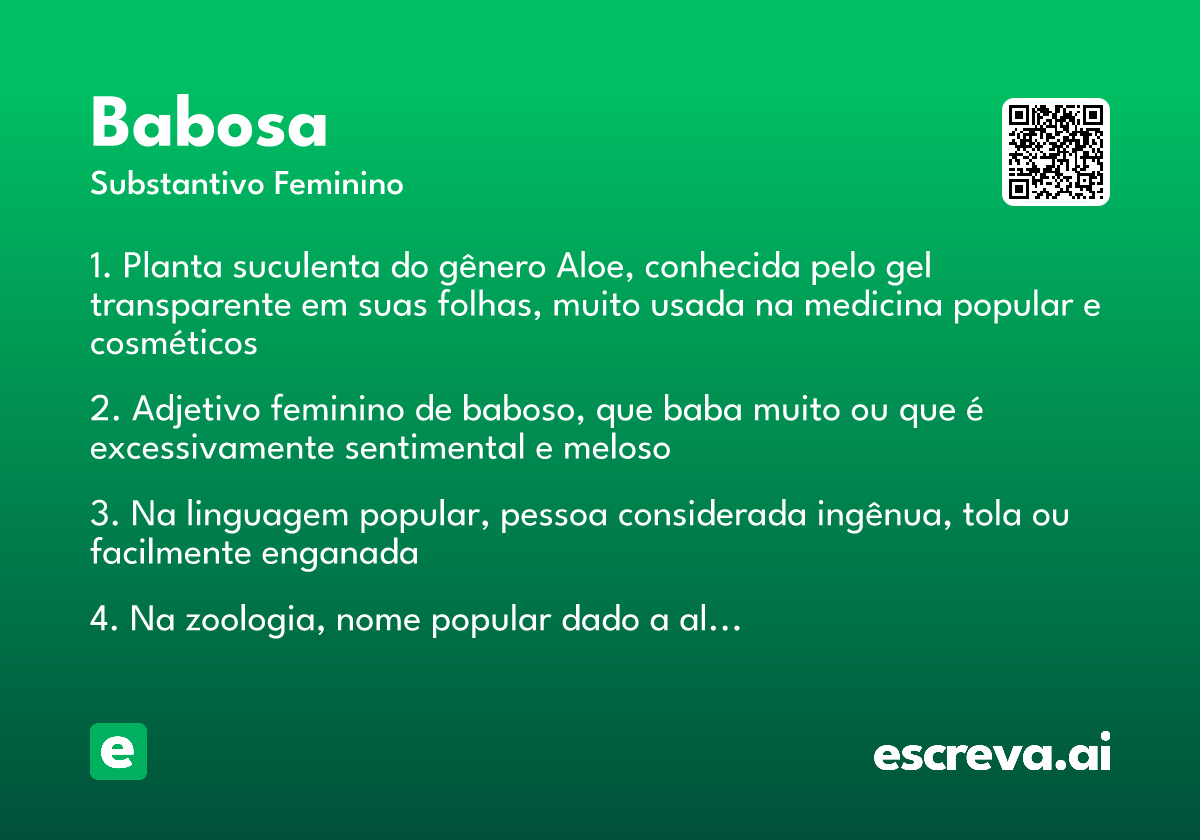 Babosa

Substantivo Feminino

1. Planta suculenta do gênero Aloe, conhecida pelo gel transparente em suas folhas, muito usada na medicina popular e cosméticos

2. Adjetivo feminino de baboso, que baba muito ou que é excessivamente sentimental e meloso

3. Na linguagem popular, pessoa considerada ingênua, tola ou facilmente enganada

4. Na zoologia, nome popular dado a al...

e

escreva.ai